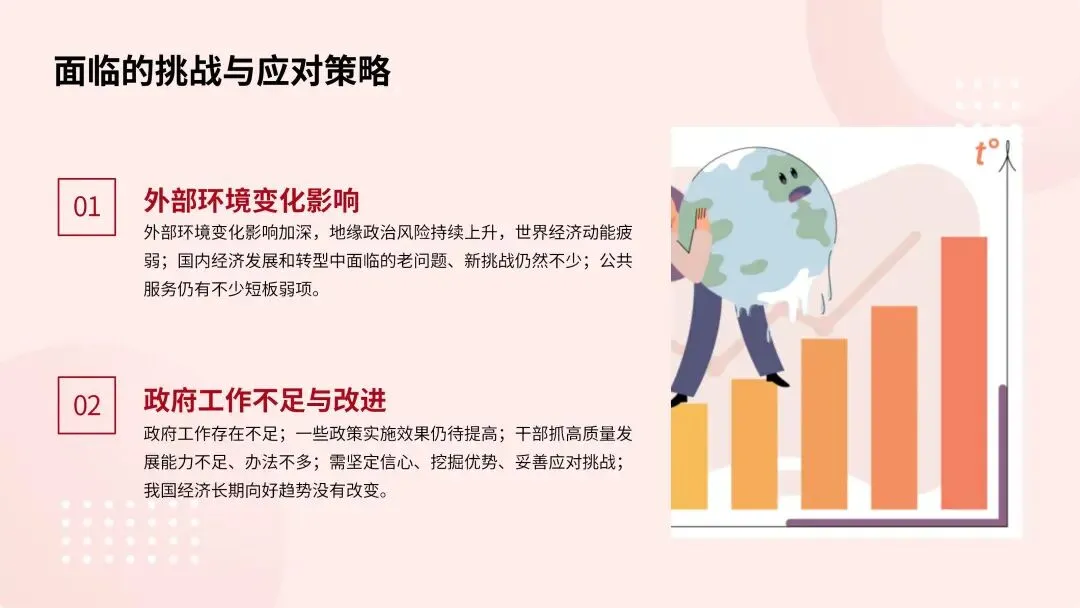 面临的挑战与应对策略

01

外部环境变化影响

外部环境变化影响加深，地缘政治风险持续上升，世界经济动能疲弱；国内经济发展和转型中面临的老问题、新挑战仍然不少；公共服务仍有不少短板弱项。

02

政府工作不足与改进

政府工作存在不足；一些政策实施效果仍待提高；干部抓高质量发展能力不足、办法不多；需坚定信心、挖掘优势、妥善应对挑战；我国经济长期向好趋势没有改变。

t°